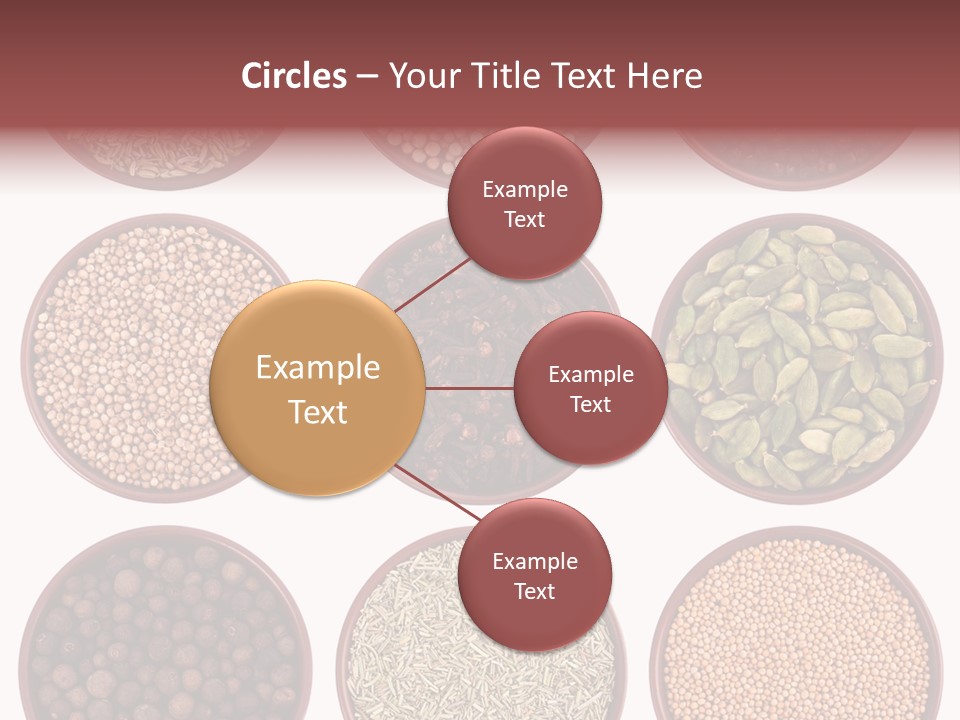 Circles – Your Title Text Here

Example Text

Example Text

Example Text

Example Text